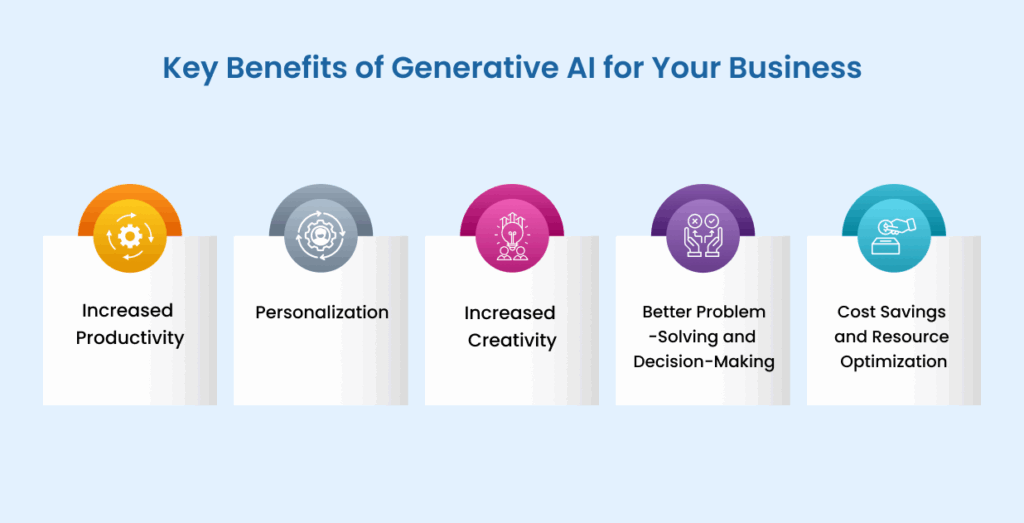 Key Benefits of Generative AI for Your Business

Increased Productivity

Personalization

Increased Creativity

Better Problem -Solving and Decision-Making

Cost Savings and Resource Optimization